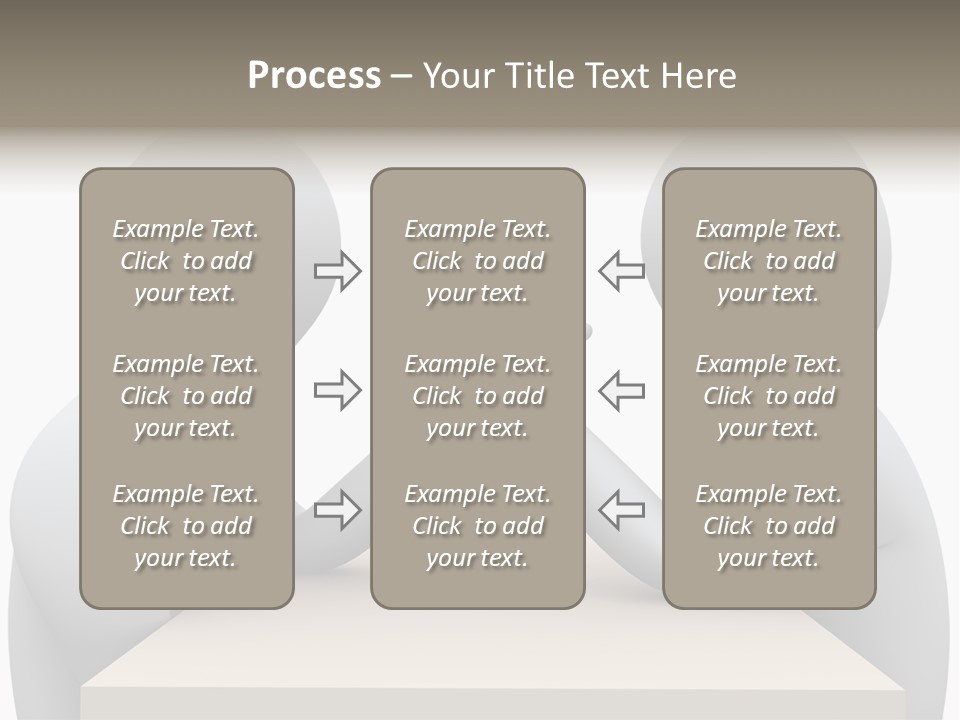 Process – Your Title Text Here

Example Text. Click to add your text.

Example Text. Click to add your text.

Example Text. Click to add your text.

Example Text. Click to add your text.

Example Text. Click to add your text.

Example Text. Click to add your text.

Example Text. Click to add your text.

Example Text. Click to add your text.

Example Text. Click to add your text.